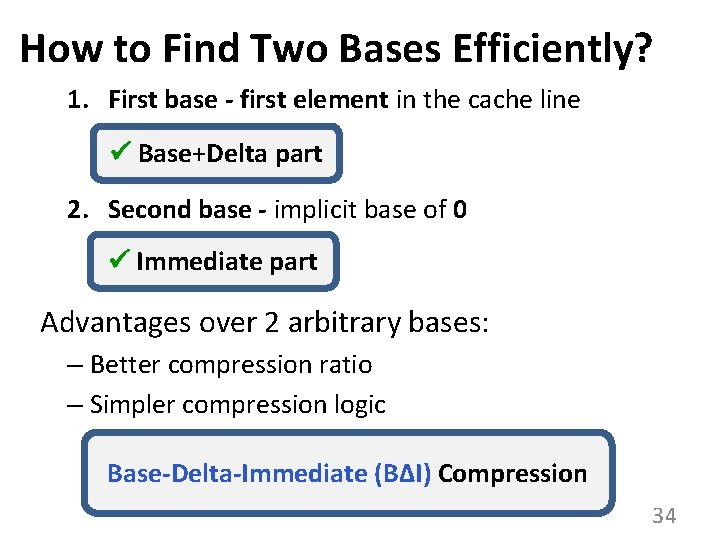 How to Find Two Bases Efficiently?

1. First base - first element in the cache line

✓ Base+Delta part

2. Second base - implicit base of 0

✓ Immediate part

Advantages over 2 arbitrary bases:

– Better compression ratio

– Simpler compression logic

Base-Delta-Immediate (BΔI) Compression

34